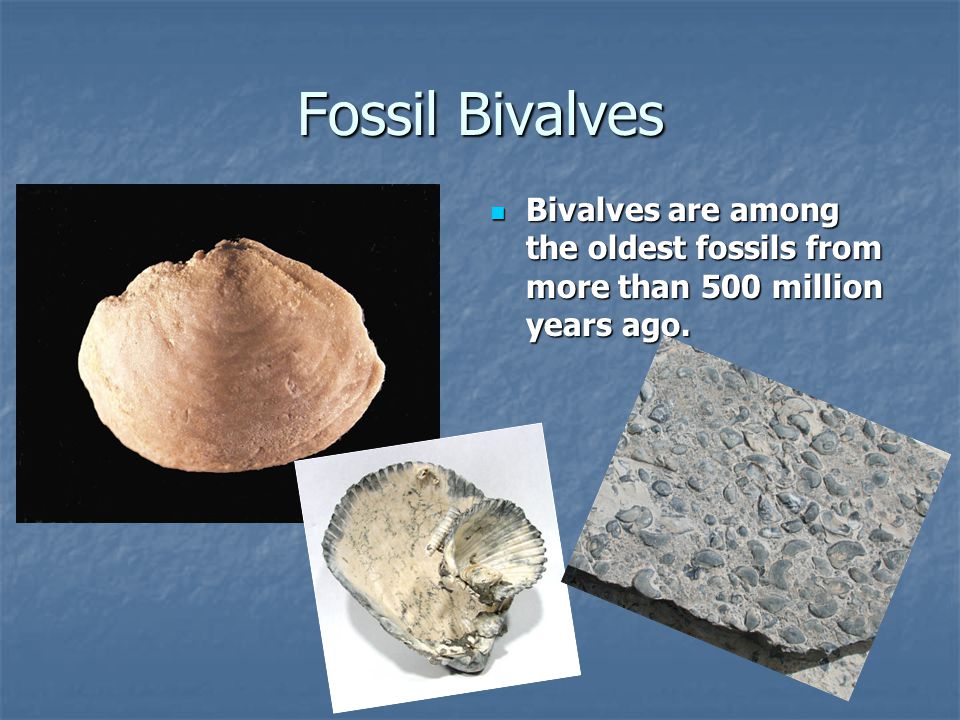 Fossil Bivalves

Bivalves are among the oldest fossils from more than 500 million years ago.